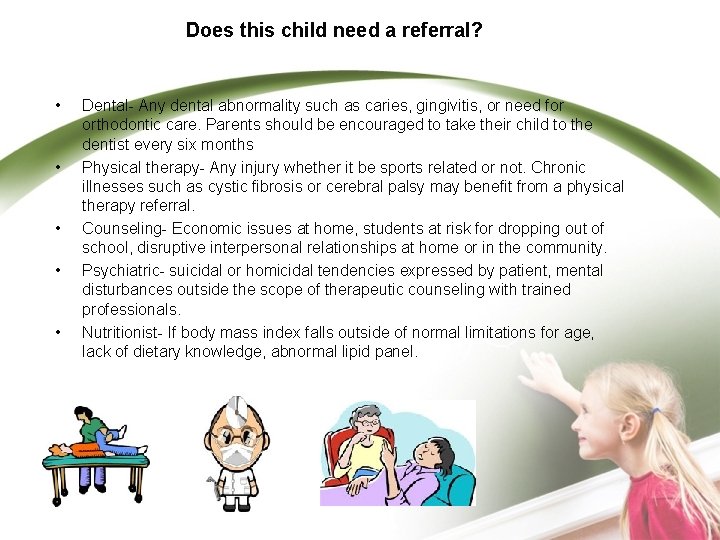 Does this child need a referral?

• Dental- Any dental abnormality such as caries, gingivitis, or need for orthodontic care. Parents should be encouraged to take their child to the dentist every six months

• Physical therapy- Any injury whether it be sports related or not. Chronic illnesses such as cystic fibrosis or cerebral palsy may benefit from a physical therapy referral.

• Counseling- Economic issues at home, students at risk for dropping out of school, disruptive interpersonal relationships at home or in the community.

• Psychiatric- suicidal or homicidal tendencies expressed by patient, mental disturbances outside the scope of therapeutic counseling with trained professionals.

• Nutritionist- If body mass index falls outside of normal limitations for age, lack of dietary knowledge, abnormal lipid panel.